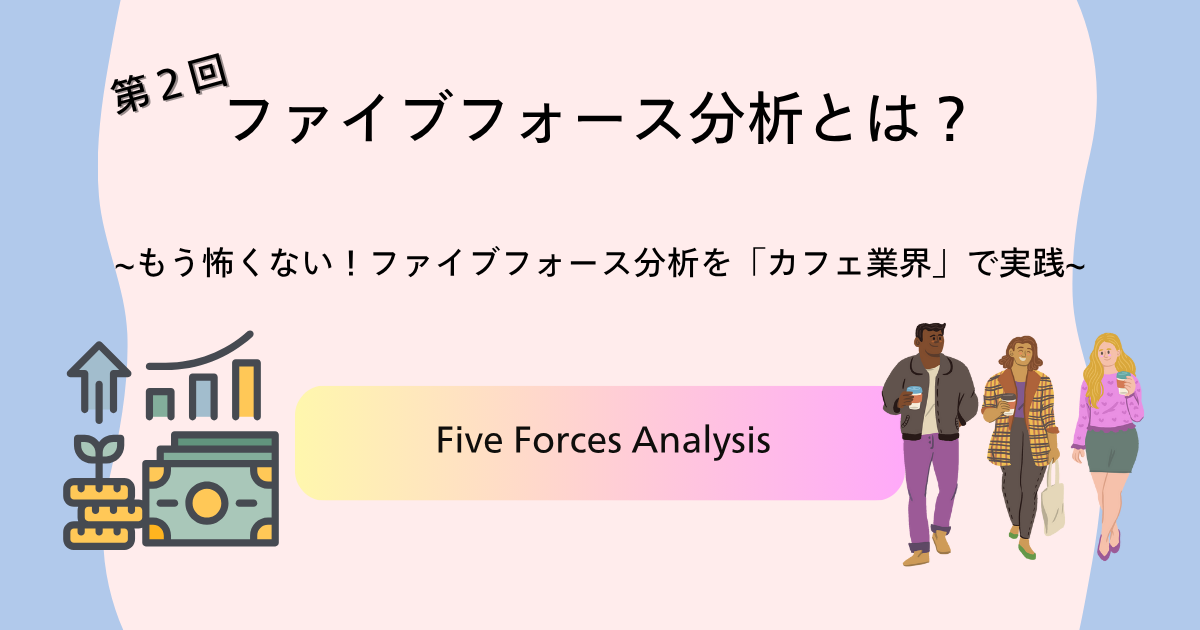 第２回
ファイブフォース分析とは？

~もう怖くない！ファイブフォース分析を「カフェ業界」で実践~

Five Forces Analysis